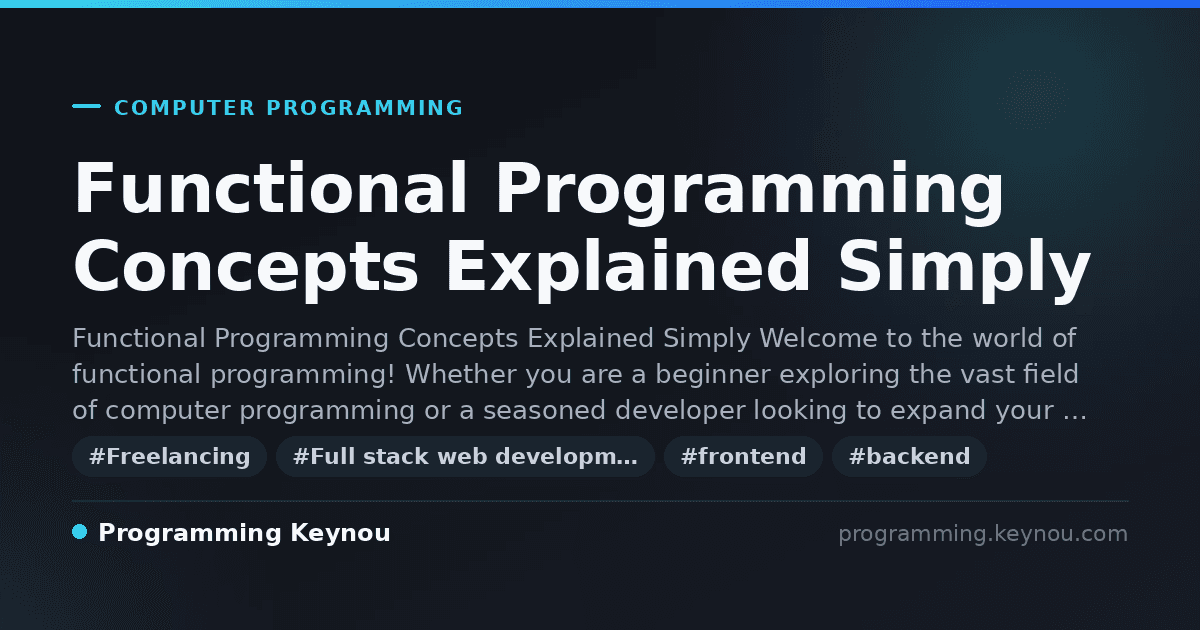 COMPUTER PROGRAMMING

Functional Programming Concepts Explained Simply

Functional Programming Concepts Explained Simply Welcome to the world of functional programming! Whether you are a beginner exploring the vast field of computer programming or a seasoned developer looking to expand your …

#Freelancing #Full stack web developm… #frontend #backend

Programming Keynou

programming.keynou.com